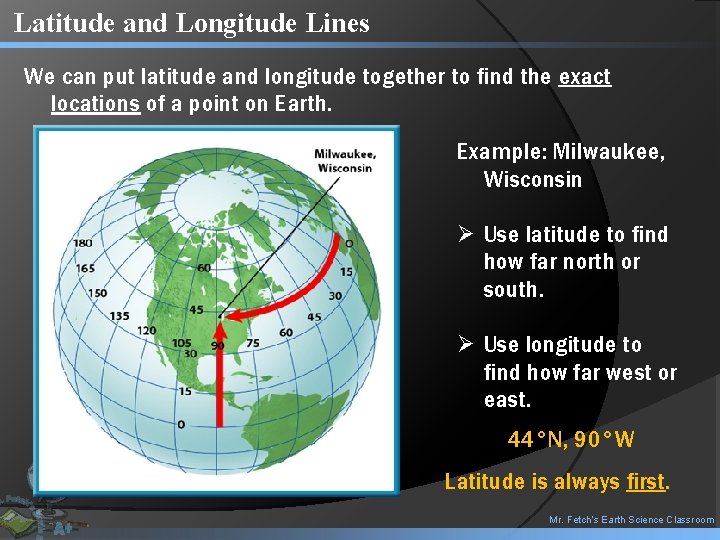 Latitude and Longitude Lines

We can put latitude and longitude together to find the exact locations of a point on Earth.

Milwaukee, Wisconsin

180
165
150
135
120
105
90
75
60
45
30
15
0
60
45
30
15
0

Example: Milwaukee, Wisconsin

➢ Use latitude to find how far north or south.

➢ Use longitude to find how far west or east.

44°N, 90°W

Latitude is always first.

Mr. Fetch's Earth Science Classroom